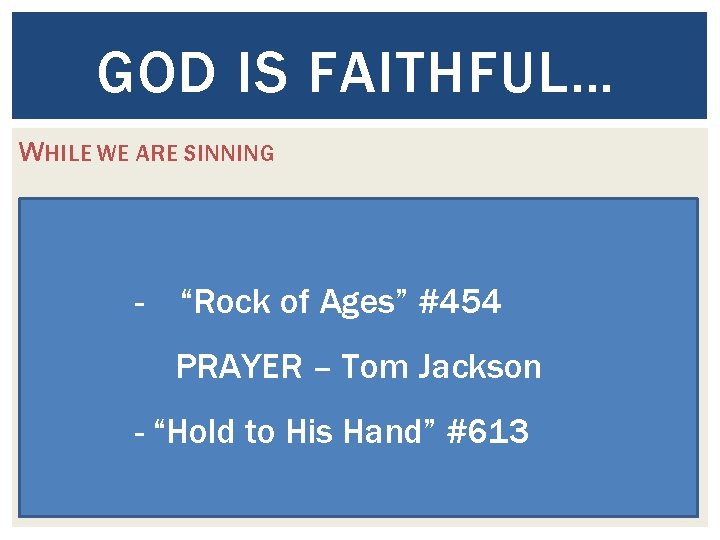 GOD IS FAITHFUL…

WHILE WE ARE SINNING

- “Rock of Ages” #454

PRAYER – Tom Jackson

- “Hold to His Hand” #613